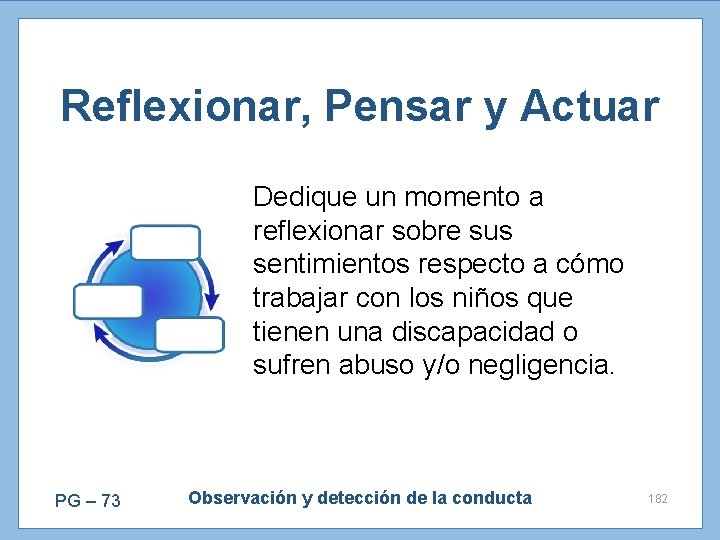 Reflexionar, Pensar y Actuar

Dedique un momento a reflexionar sobre sus sentimientos respecto a cómo trabajar con los niños que tienen una discapacidad o sufren abuso y/o negligencia.

PG – 73

Observación y detección de la conducta

182